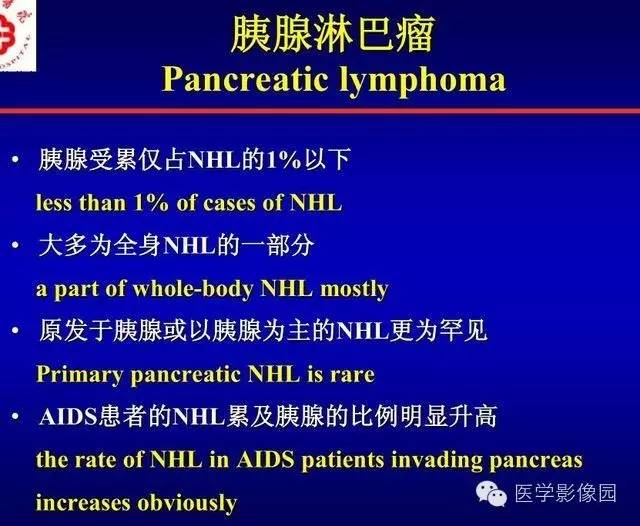 胰腺淋巴瘤
Pancreatic lymphoma

• 胰腺受累仅占NHL的1%以下
less than 1% of cases of NHL
• 大多为全身NHL的一部分
a part of whole-body NHL mostly
• 原发于胰腺或以胰腺为主的NHL更为罕见
Primary pancreatic NHL is rare
• AIDS患者的NHL累及胰腺的比例明显升高
the rate of NHL in AIDS patients invading pancreas increases obviously

医学影像园